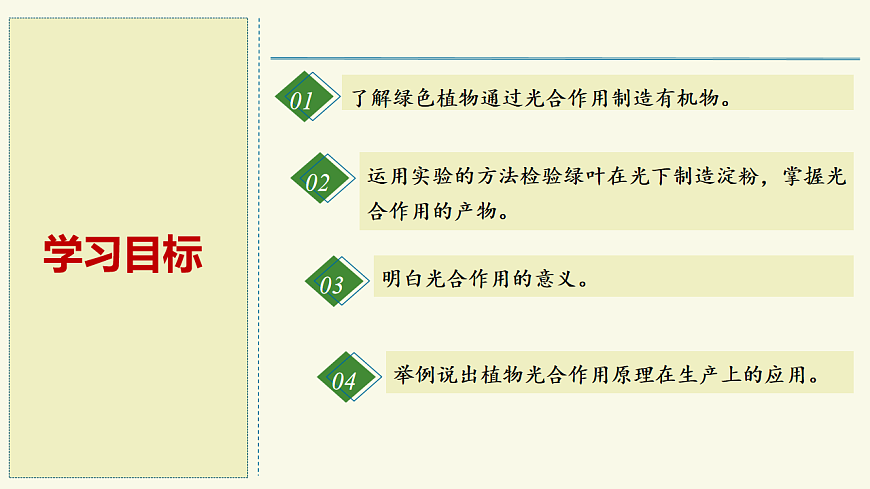 学习目标

01 了解绿色植物通过光合作用制造有机物。

02 运用实验的方法检验绿叶在光下制造淀粉，掌握光合作用的产物。

03 明白光合作用的意义。

04 举例说出植物光合作用原理在生产上的应用。